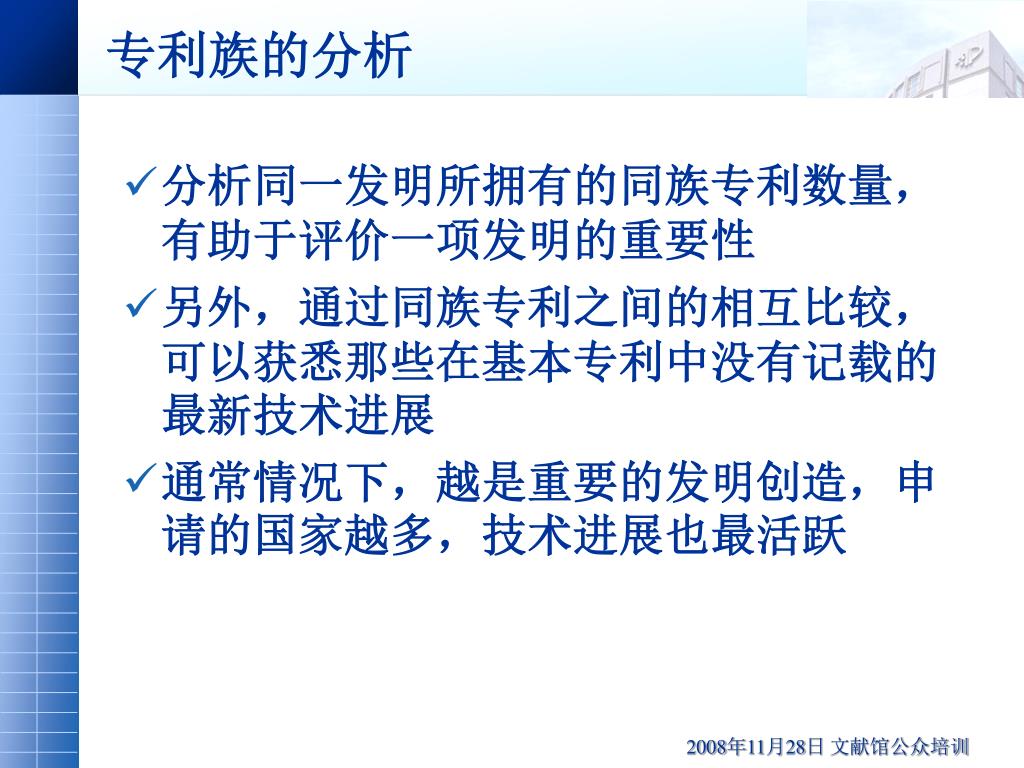 专利族的分析

✓分析同一发明所拥有的同族专利数量，有助于评价一项发明的重要性

✓另外，通过同族专利之间的相互比较，可以获悉那些在基本专利中没有记载的最新技术进展

✓通常情况下，越是重要的发明创造，申请的国家越多，技术进展也最活跃

2008年11月28日 文献馆公众培训